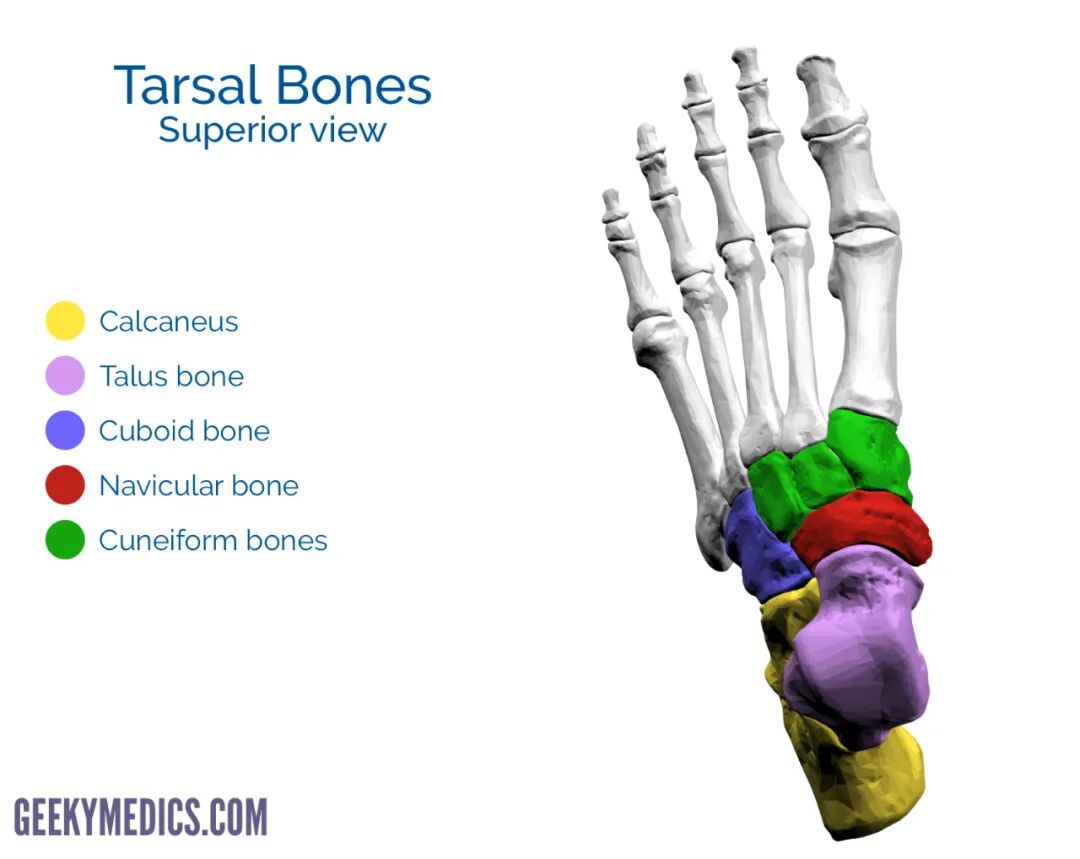 Tarsal Bones
Superior view

Calcaneus
Talus bone
Cuboid bone
Navicular bone
Cuneiform bones

GEEKYMEDICS.COM